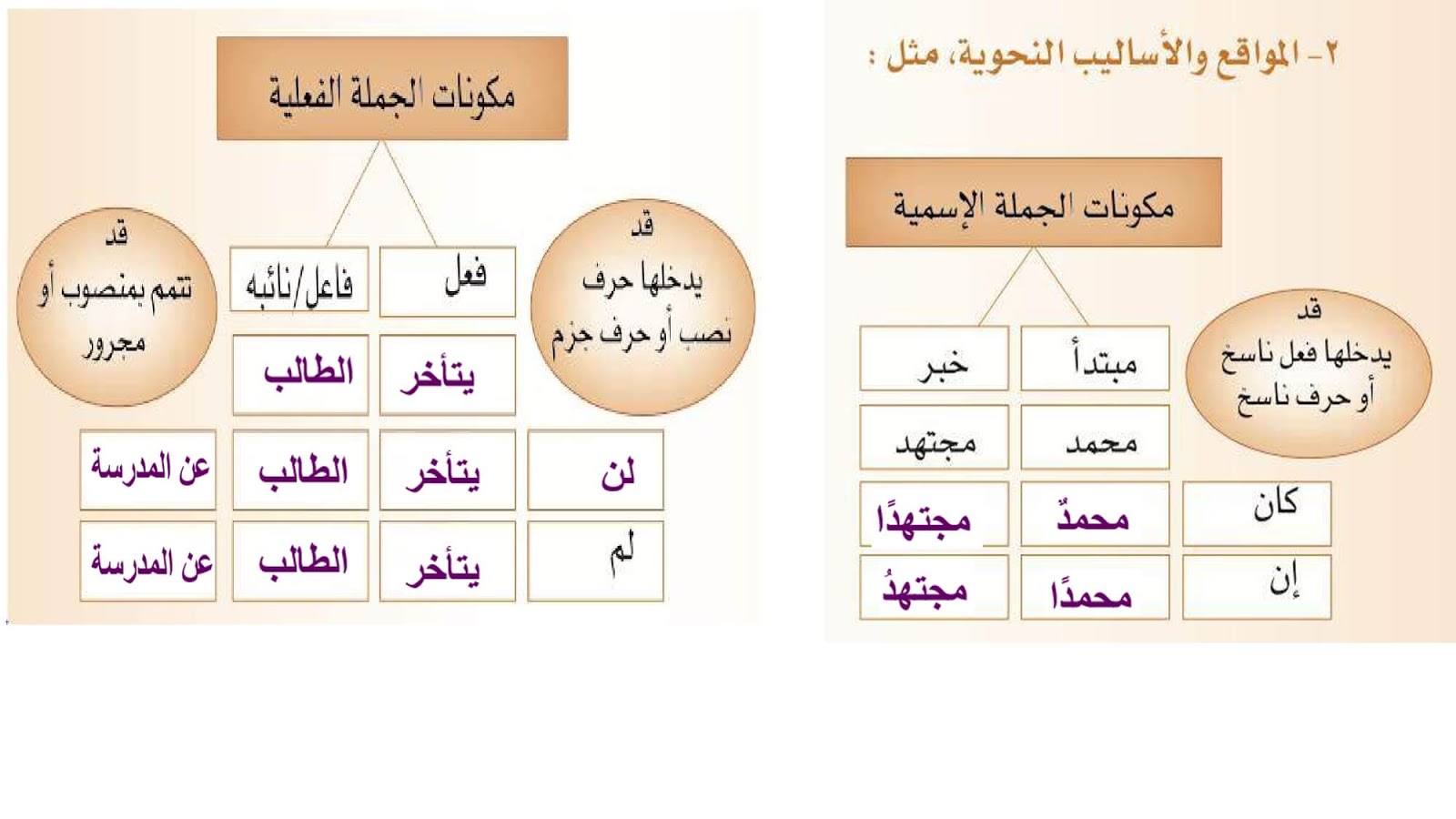 ٢- المواقع والأساليب النحوية، مثل :

مكونات الجملة الإسمية

قد
يدخلها فعل ناسخ
أو حرف ناسخ

| | مبتدأ | خبر |
|---|---|---|
| | محمد | مجتهد |
| كان | محمدٌ | مجتهدًا |
| إن | محمدًا | مجتهدُ |

مكونات الجملة الفعلية

قد
يدخلها حرف
نصب أو حرف جزم

قد
تتمم بمنصوب أو
مجرور

| | فعل | فاعل/نائبه | |
|---|---|---|---|
| | يتأخر | الطالب | |
| لن | يتأخر | الطالب | عن المدرسة |
| لم | يتأخر | الطالب | عن المدرسة |